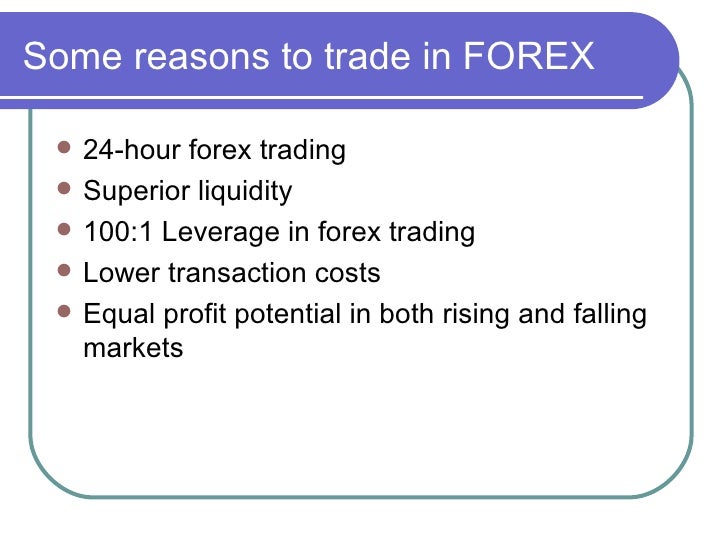 Some reasons to trade in FOREX

- 24-hour forex trading
- Superior liquidity
- 100:1 Leverage in forex trading
- Lower transaction costs
- Equal profit potential in both rising and falling markets